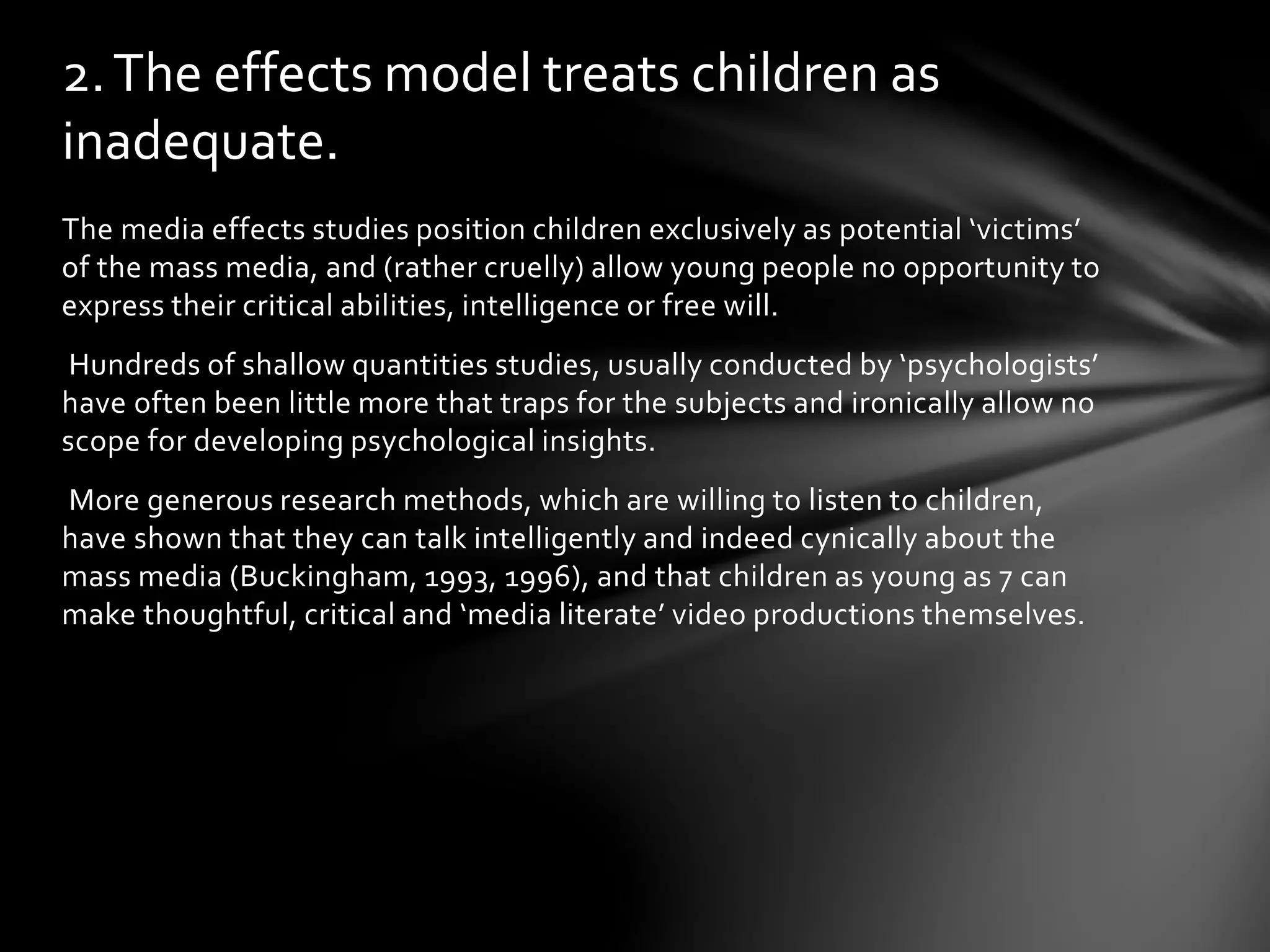 2. The effects model treats children as inadequate.

The media effects studies position children exclusively as potential ‘victims’ of the mass media, and (rather cruelly) allow young people no opportunity to express their critical abilities, intelligence or free will.

Hundreds of shallow quantities studies, usually conducted by ‘psychologists’ have often been little more that traps for the subjects and ironically allow no scope for developing psychological insights.

More generous research methods, which are willing to listen to children, have shown that they can talk intelligently and indeed cynically about the mass media (Buckingham, 1993, 1996), and that children as young as 7 can make thoughtful, critical and ‘media literate’ video productions themselves.